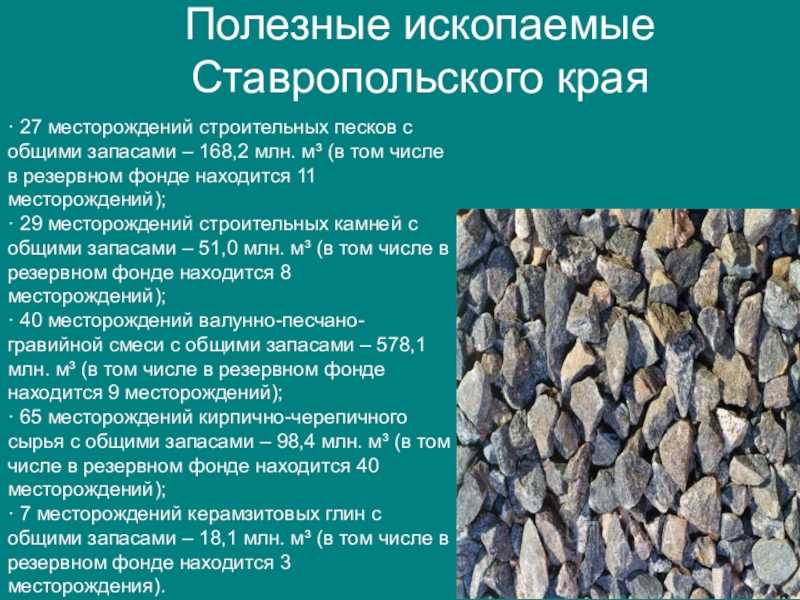 Полезные ископаемые Ставропольского края

· 27 месторождений строительных песков с общими запасами – 168,2 млн. м³ (в том числе в резервном фонде находится 11 месторождений);
· 29 месторождений строительных камней с общими запасами – 51,0 млн. м³ (в том числе в резервном фонде находится 8 месторождений);
· 40 месторождений валунно-песчано-гравийной смеси с общими запасами – 578,1 млн. м³ (в том числе в резервном фонде находится 9 месторождений);
· 65 месторождений кирпично-черепичного сырья с общими запасами – 98,4 млн. м³ (в том числе в резервном фонде находится 40 месторождений);
· 7 месторождений керамзитовых глин с общими запасами – 18,1 млн. м³ (в том числе в резервном фонде находится 3 месторождения).